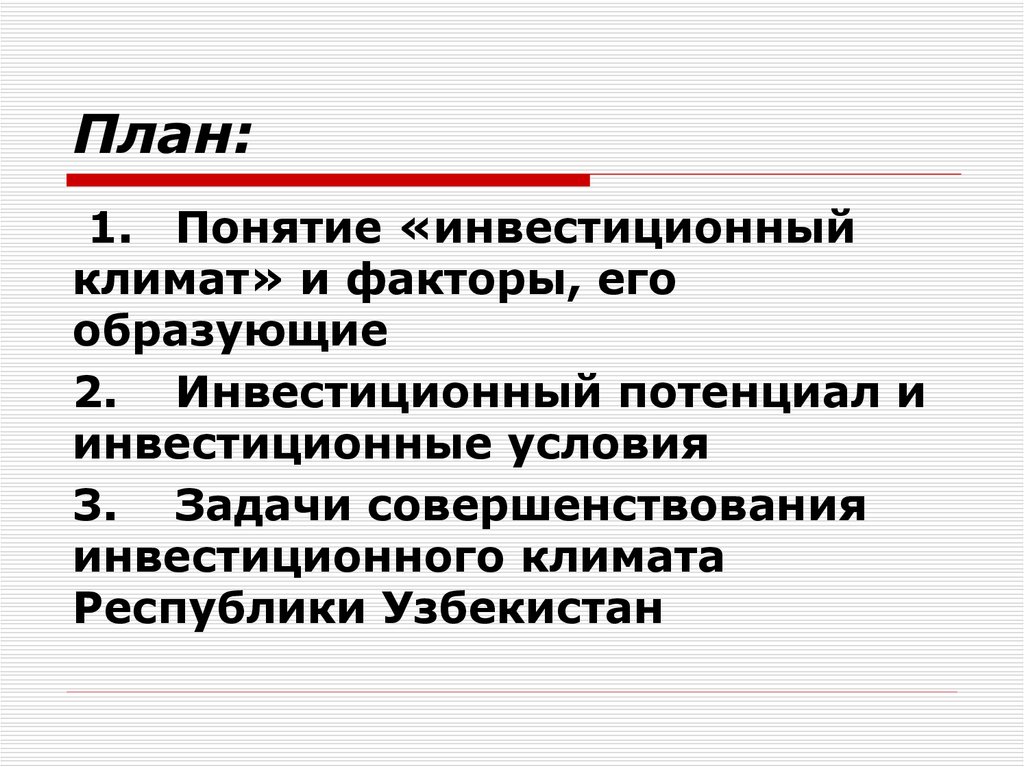 План:

1. Понятие «инвестиционный климат» и факторы, его образующие

2. Инвестиционный потенциал и инвестиционные условия

3. Задачи совершенствования инвестиционного климата Республики Узбекистан